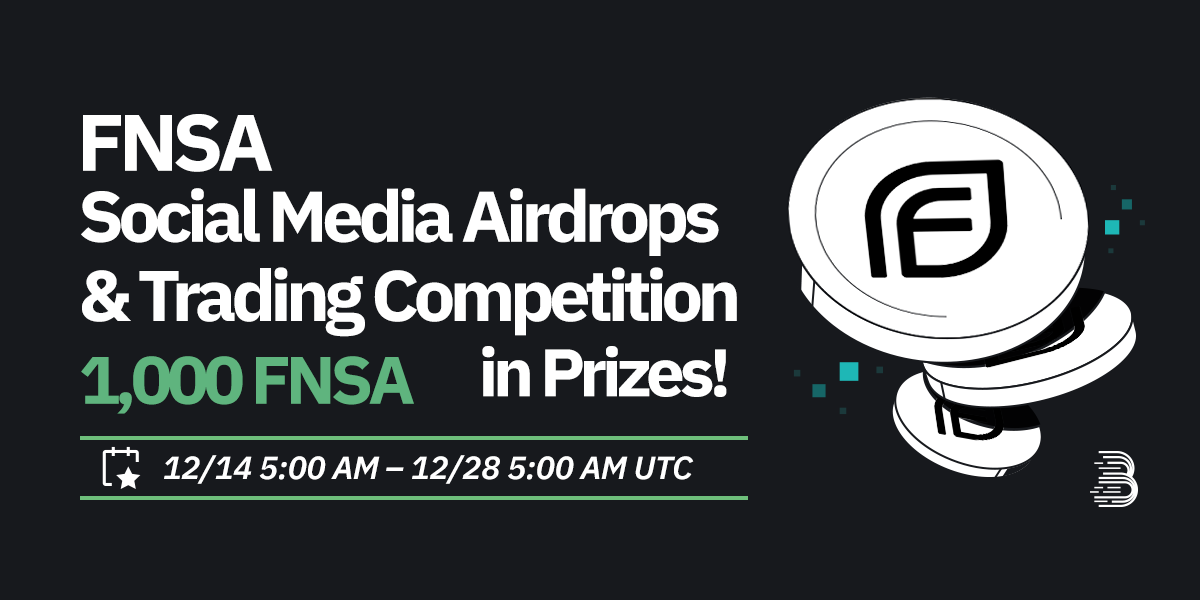 FNSA
Social Media Airdrops
& Trading Competition
1,000 FNSA in Prizes!

12/14 5:00 AM – 12/28 5:00 AM UTC